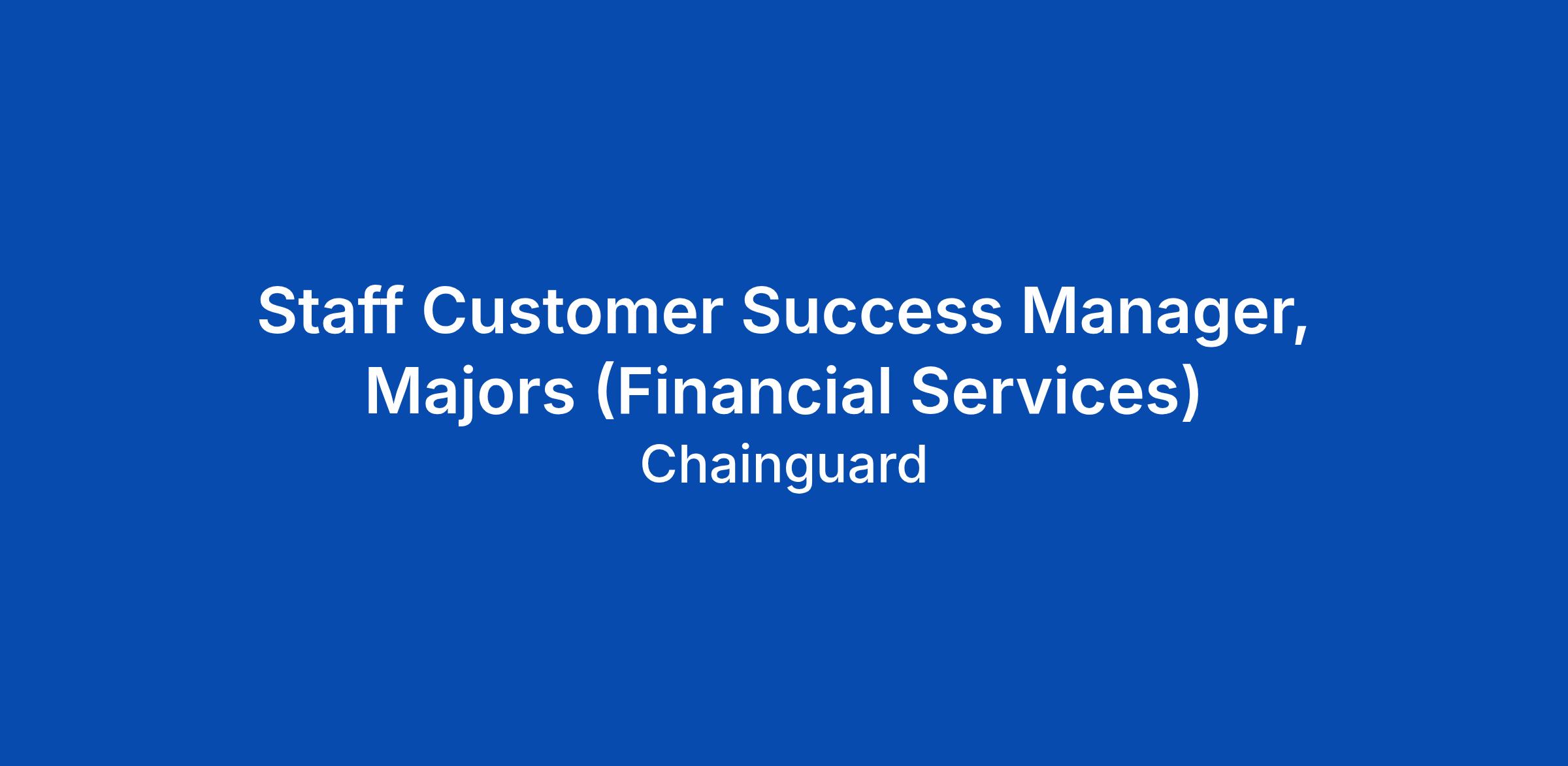 Staff Customer Success Manager, Majors (Financial Services)

Chainguard